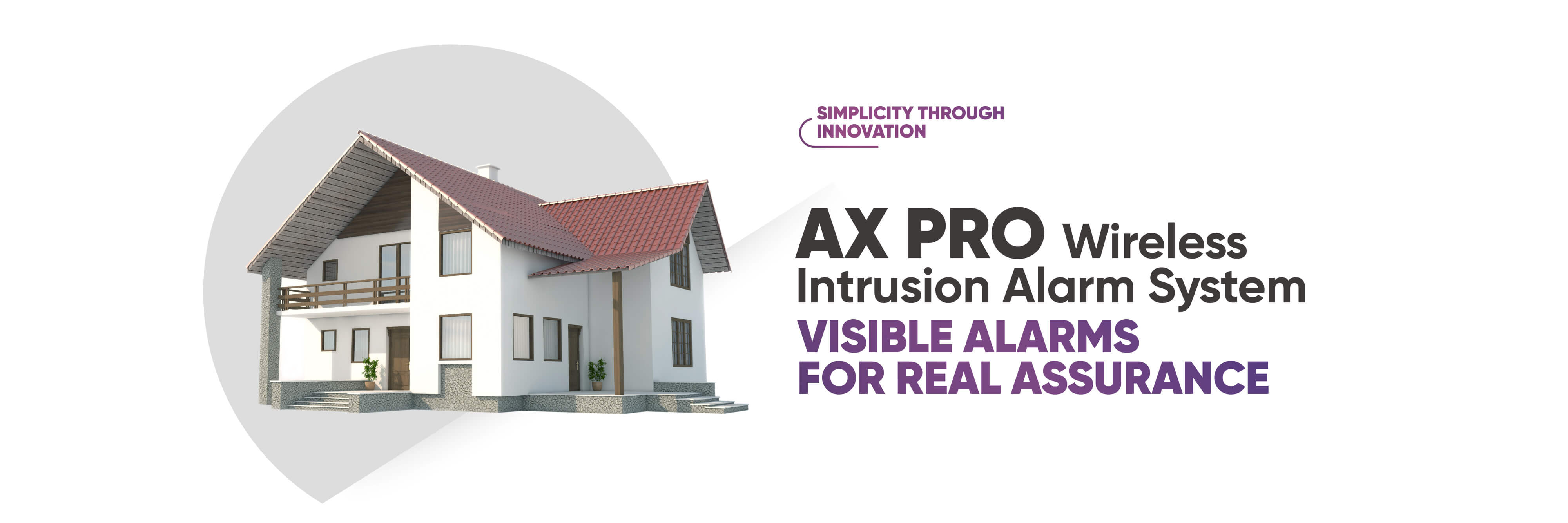 SIMPLICITY THROUGH INNOVATION

AX PRO Wireless Intrusion Alarm System

VISIBLE ALARMS FOR REAL ASSURANCE